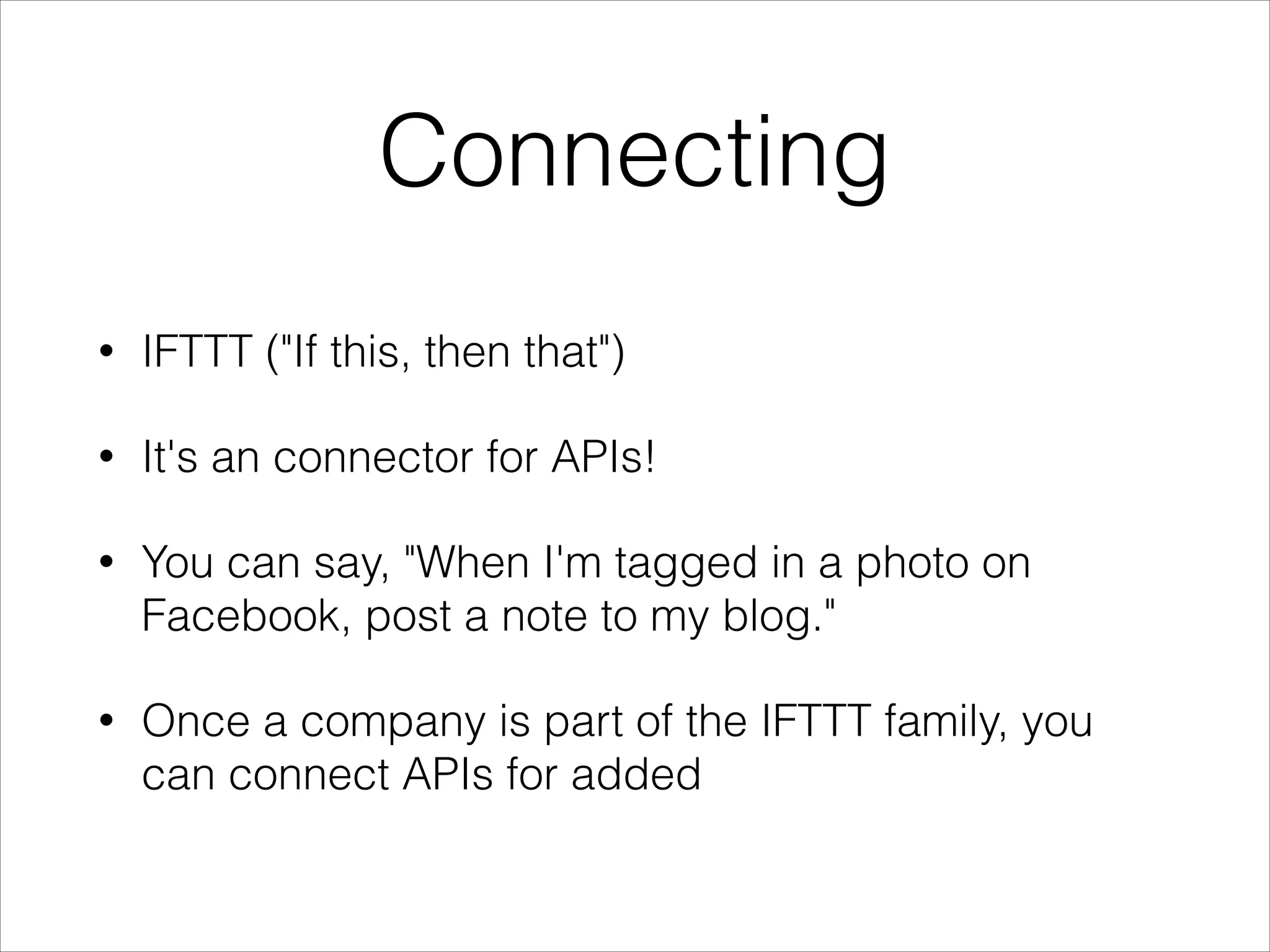 Connecting

• IFTTT ("If this, then that")

• It's an connector for APIs!

• You can say, "When I'm tagged in a photo on Facebook, post a note to my blog."

• Once a company is part of the IFTTT family, you can connect APIs for added